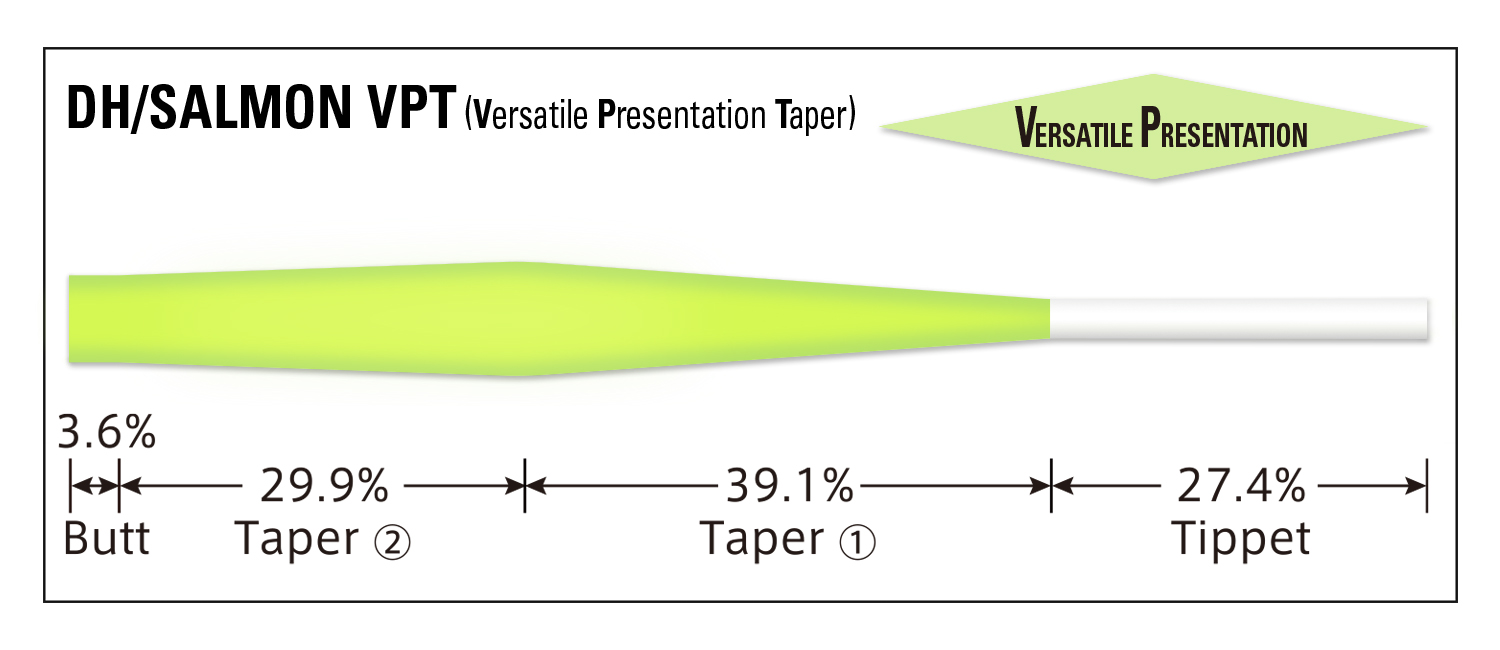 DH/SALMON VPT (Versatile Presentation Taper)

VERSATILE PRESENTATION

3.6%

Butt

29.9%

Taper ②

39.1%

Taper ①

27.4%

Tippet